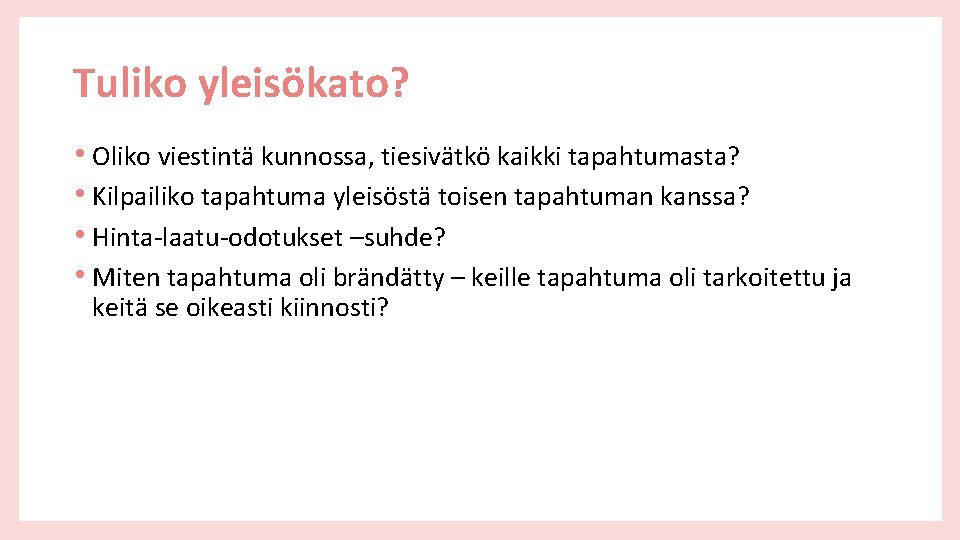 Tuliko yleisökato?

• Oliko viestintä kunnossa, tiesivätkö kaikki tapahtumasta?
• Kilpailiko tapahtuma yleisöstä toisen tapahtuman kanssa?
• Hinta-laatu-odotukset –suhde?
• Miten tapahtuma oli brändätty – keille tapahtuma oli tarkoitettu ja keitä se oikeasti kiinnosti?